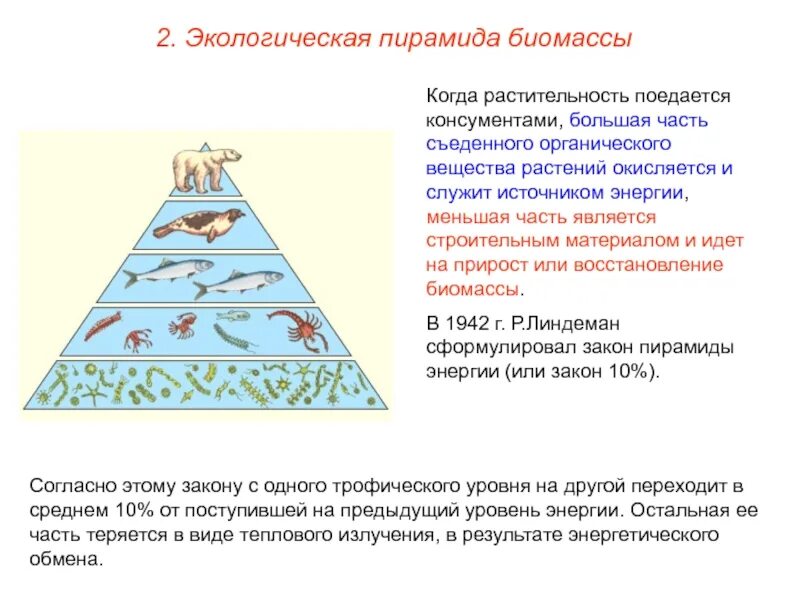 2. Экологическая пирамида биомассы

Когда растительность поедается консументами, большая часть съеденного органического вещества растений окисляется и служит источником энергии, меньшая часть является строительным материалом и идет на прирост или восстановление биомассы.

В 1942 г. Р.Линдеман сформулировал закон пирамиды энергии (или закон 10%).

Согласно этому закону с одного трофического уровня на другой переходит в среднем 10% от поступившей на предыдущий уровень энергии. Остальная ее часть теряется в виде теплового излучения, в результате энергетического обмена.